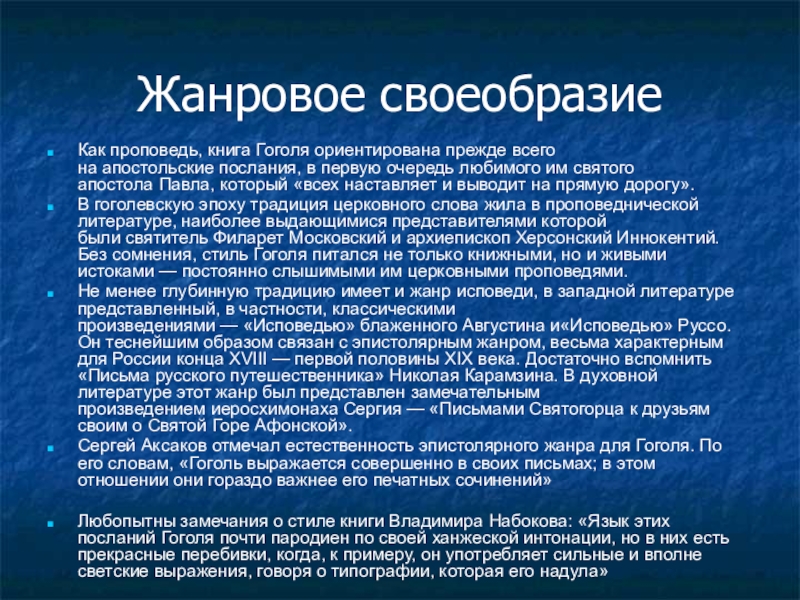 Жанровое своеобразие

Как проповедь, книга Гоголя ориентирована прежде всего на апостольские послания, в первую очередь любимого им святого апостола Павла, который «всех наставляет и выводит на прямую дорогу».

В гоголевскую эпоху традиция церковного слова жила в проповеднической литературе, наиболее выдающимися представителями которой были святитель Филарет Московский и архиепископ Херсонский Иннокентий. Без сомнения, стиль Гоголя питался не только книжными, но и живыми истоками — постоянно слышимыми им церковными проповедями.

Не менее глубинную традицию имеет и жанр исповеди, в западной литературе представленный, в частности, классическими произведениями — «Исповедью» блаженного Августина и«Исповедью» Руссо. Он теснейшим образом связан с эпистолярным жанром, весьма характерным для России конца XVIII — первой половины XIX века. Достаточно вспомнить «Письма русского путешественника» Николая Карамзина. В духовной литературе этот жанр был представлен замечательным произведением иеросхимонаха Сергия — «Письмами Святогорца к друзьям своим о Святой Горе Афонской».

Сергей Аксаков отмечал естественность эпистолярного жанра для Гоголя. По его словам, «Гоголь выражается совершенно в своих письмах; в этом отношении они гораздо важнее его печатных сочинений»

Любопытны замечания о стиле книги Владимира Набокова: «Язык этих посланий Гоголя почти пародиен по своей ханжеской интонации, но в них есть прекрасные перебивки, когда, к примеру, он употребляет сильные и вполне светские выражения, говоря о типографии, которая его надула»